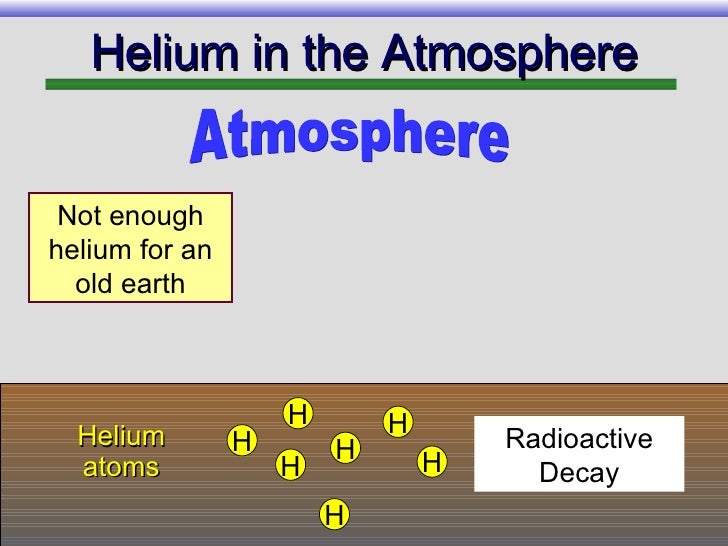 Helium in the Atmosphere

Atmosphere

Not enough helium for an old earth

Helium atoms

H
H
H
H
H
H
H

Radioactive Decay